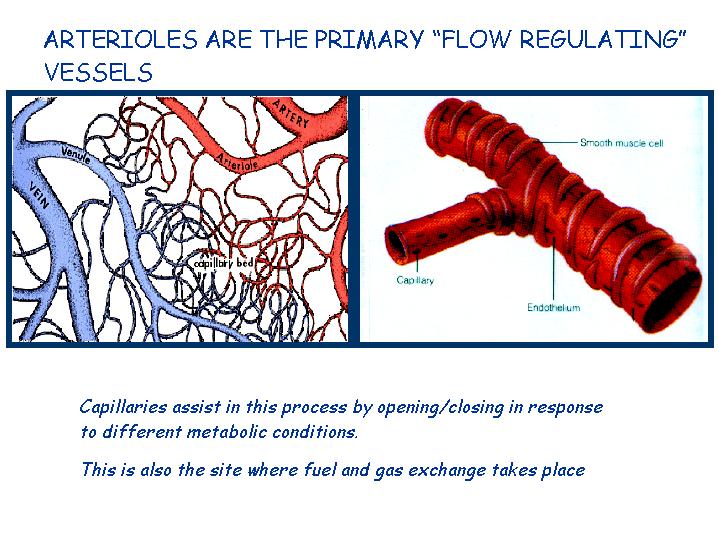 ARTERIOLES ARE THE PRIMARY "FLOW REGULATING" VESSELS

ARTERY

Arteriole

Venule

VEIN

capillary bed

Smooth muscle cell

Capillary

Endothelium

Capillaries assist in this process by opening/closing in response to different metabolic conditions.

This is also the site where fuel and gas exchange takes place